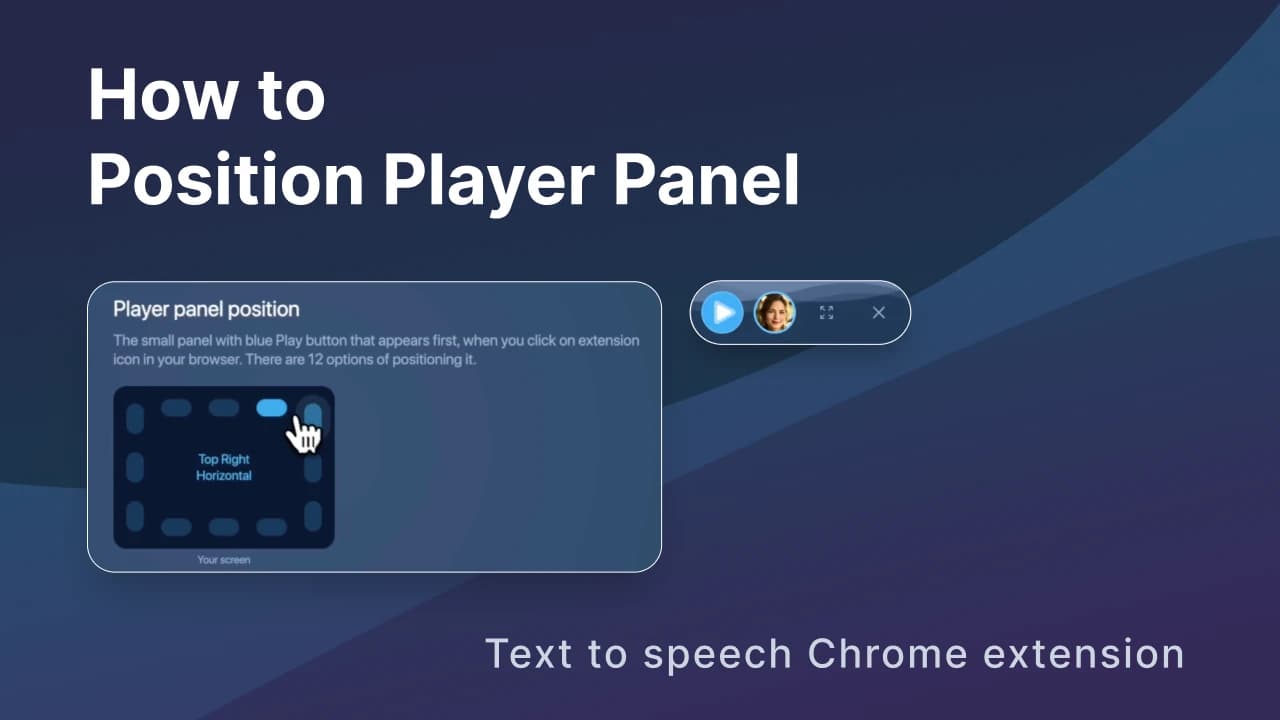 How to
Position Player Panel

Player panel position

The small panel with blue Play button that appears first, when you click on extension icon in your browser. There are 12 options of positioning it.

Top Right
Horizontal

Your screen

Text to speech Chrome extension